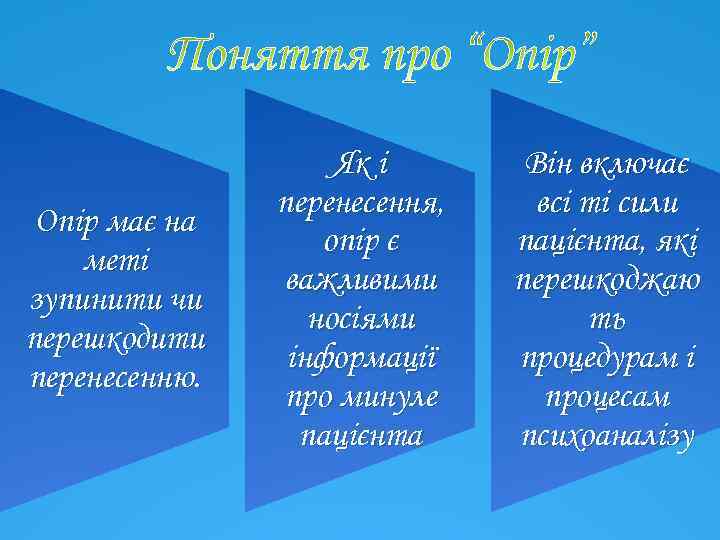 Поняття про “Опір”

Опір має на меті зупинити чи перешкодити перенесенню.

Як і перенесення, опір є важливими носіями інформації про минуле пацієнта

Він включає всі ті сили пацієнта, які перешкоджають процедурам і процесам психоаналізу